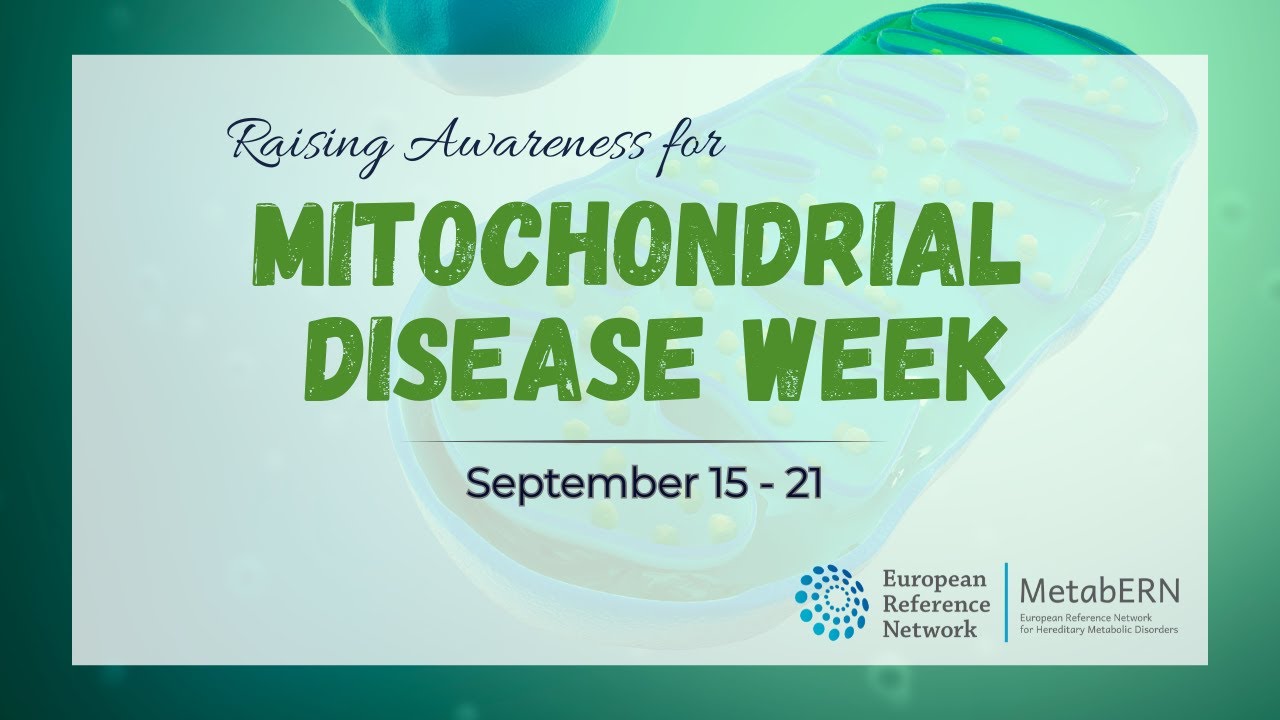 Raising Awareness for

MITOCHONDRIAL DISEASE WEEK

September 15 - 21

European
Reference
Network

MetabERN
European Reference Network
for Hereditary Metabolic Disorders